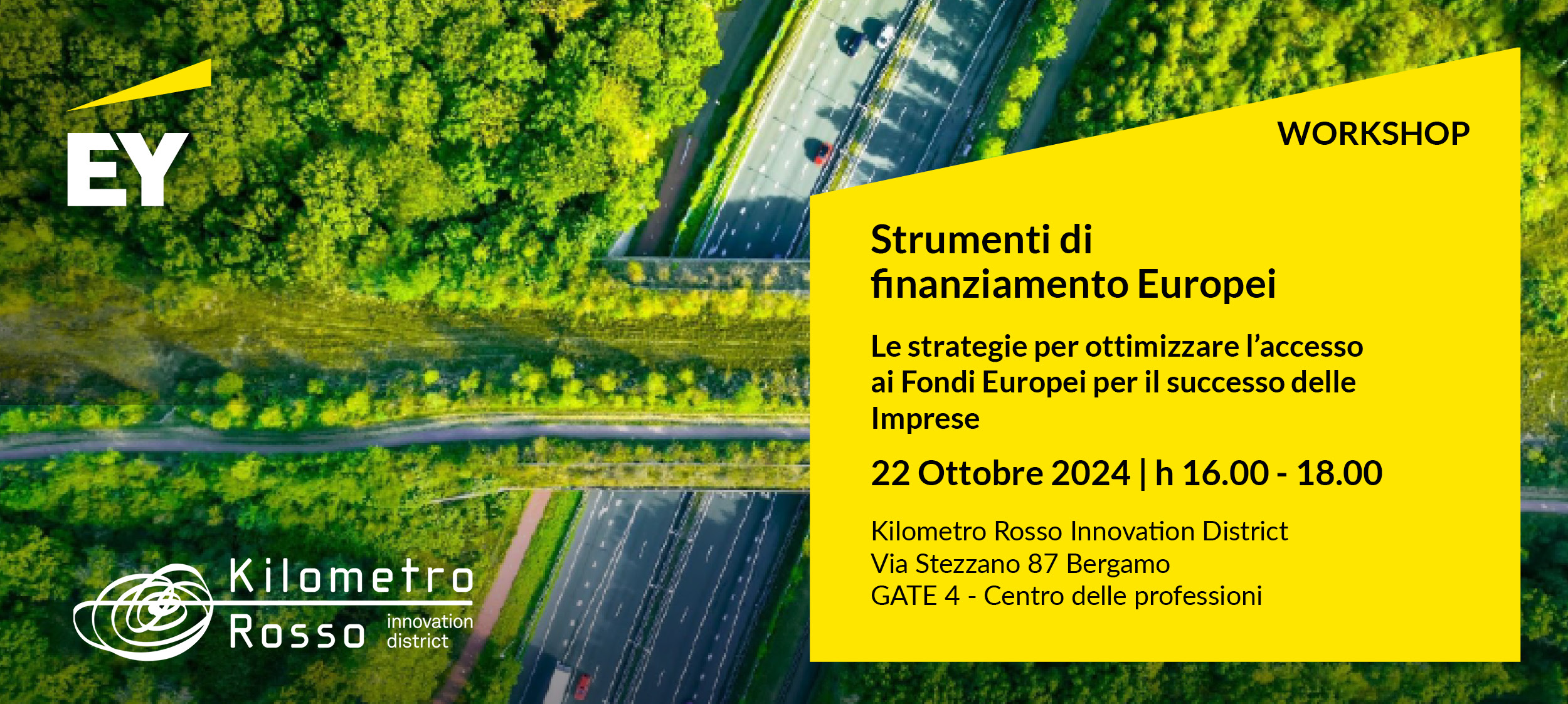 EY

WORKSHOP

Strumenti di finanziamento Europei

Le strategie per ottimizzare l'accesso ai Fondi Europei per il successo delle Imprese

22 Ottobre 2024 | h 16.00 - 18.00

Kilometro Rosso Innovation District
Via Stezzano 87 Bergamo
GATE 4 - Centro delle professioni

Kilometro Rosso innovation district